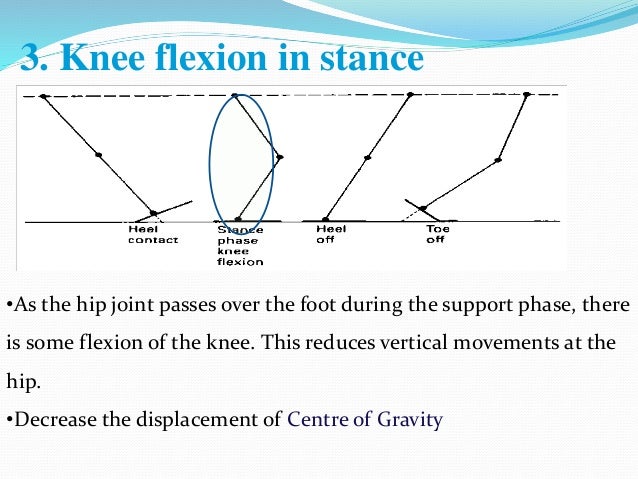 3. Knee flexion in stance

Heel contact

Stance phase knee flexion

Heel off

Toe off

•As the hip joint passes over the foot during the support phase, there is some flexion of the knee. This reduces vertical movements at the hip.

•Decrease the displacement of Centre of Gravity